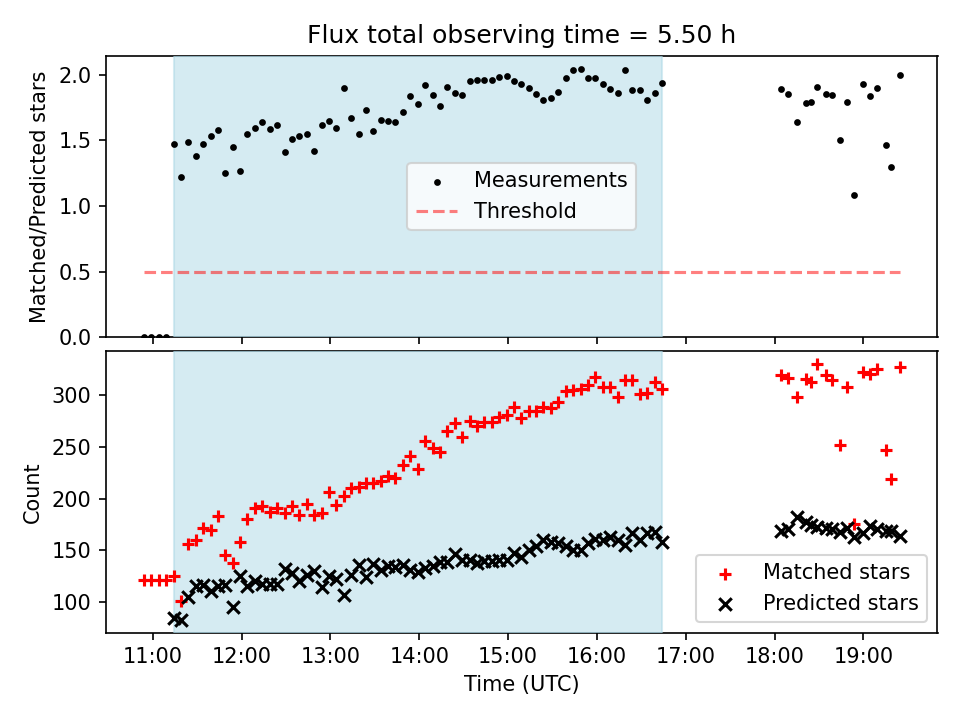 Flux total observing time = 5.50 h

Matched/Predicted stars

2.0
1.5
1.0
0.5
0.0

Measurements
Threshold

Count

300
250
200
150
100

Matched stars
Predicted stars

11:00 12:00 13:00 14:00 15:00 16:00 17:00 18:00 19:00

Time (UTC)